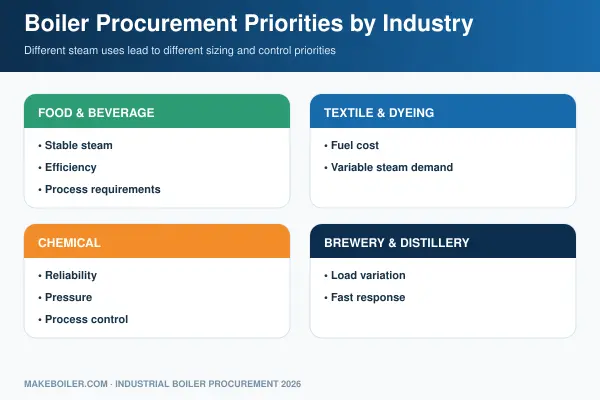 Boiler Procurement Priorities by Industry

Different steam uses lead to different sizing and control priorities

FOOD & BEVERAGE

• Stable steam
• Efficiency
• Process requirements

TEXTILE & DYEING

• Fuel cost
• Variable steam demand

CHEMICAL

• Reliability
• Pressure
• Process control

BREWERY & DISTILLERY

• Load variation
• Fast response

MAKEBOILER.COM · INDUSTRIAL BOILER PROCUREMENT 2026